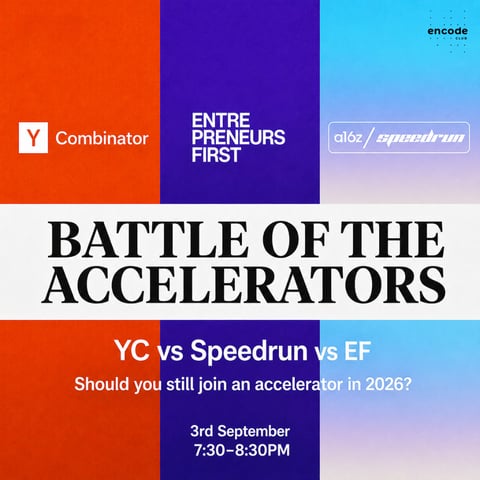 encode
CLUB

Y Combinator

ENTRE
PRENEURS
FIRST

a16z / speedrun

BATTLE OF THE ACCELERATORS

YC vs Speedrun vs EF

Should you still join an accelerator in 2026?

3rd September
7:30–8:30PM